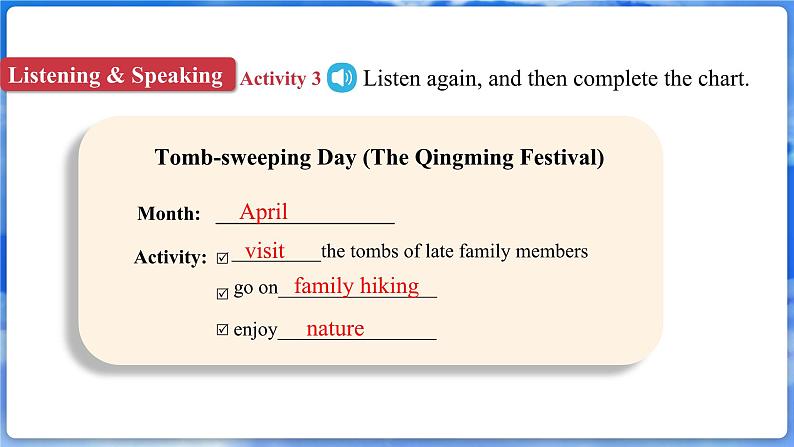 Listening & Speaking Activity 3 Listen again, and then complete the chart.

Tomb-sweeping Day (The Qingming Festival)

Month: April

Activity: ☑ visit the tombs of late family members

☑ go on family hiking

☑ enjoy nature